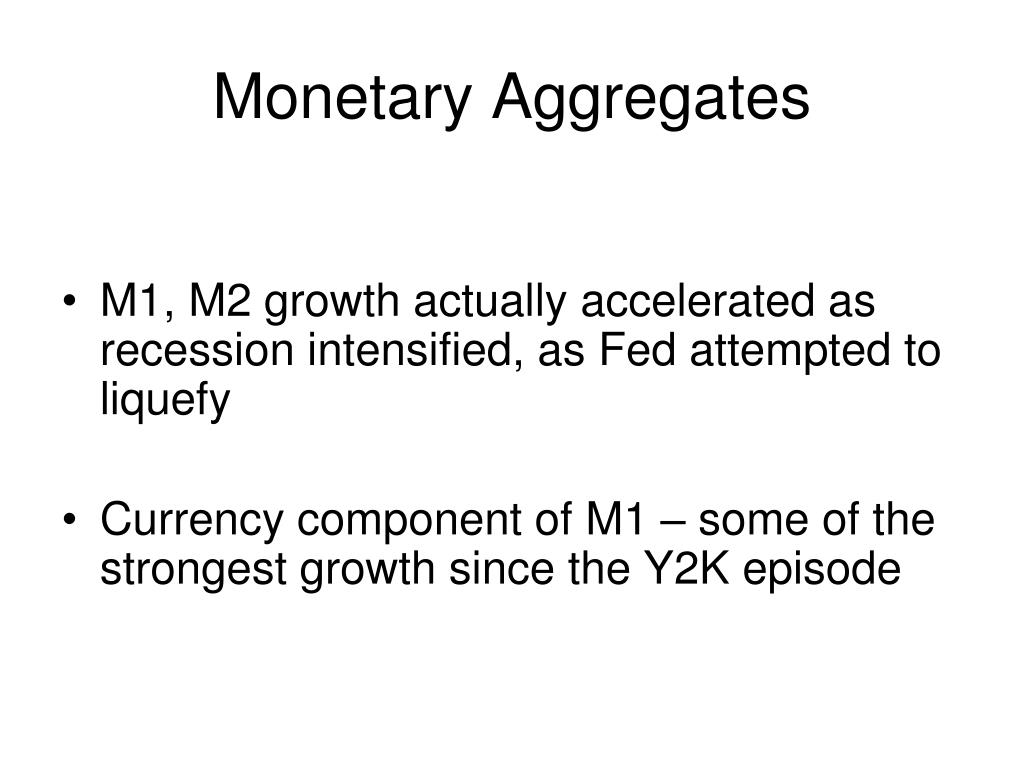 Monetary Aggregates

• M1, M2 growth actually accelerated as recession intensified, as Fed attempted to liquefy

• Currency component of M1 – some of the strongest growth since the Y2K episode